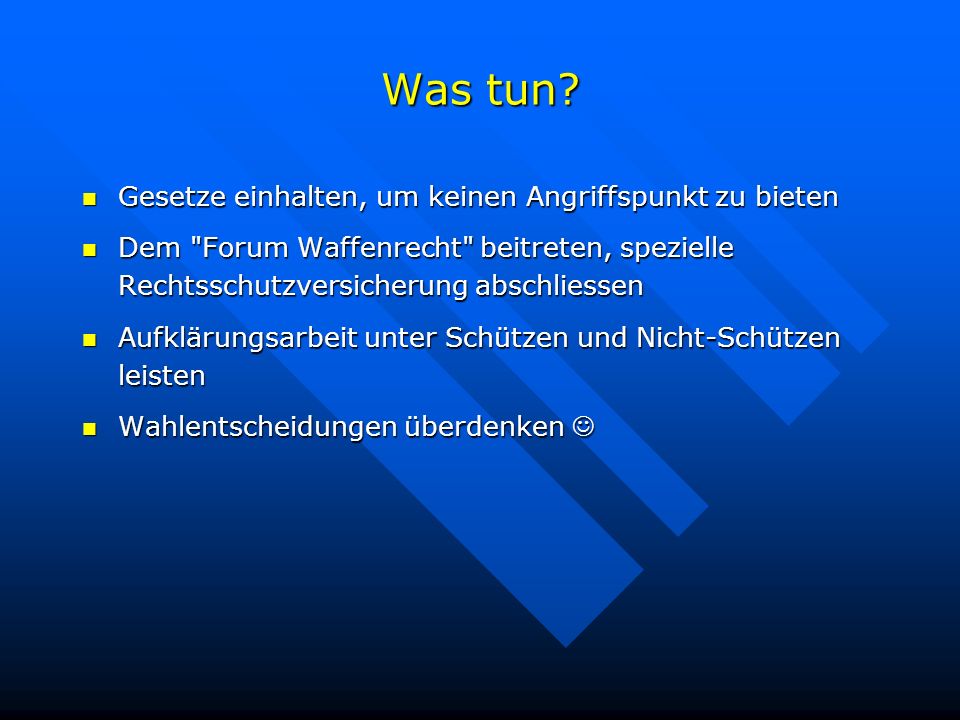 Was tun?

- Gesetze einhalten, um keinen Angriffspunkt zu bieten
- Dem "Forum Waffenrecht" beitreten, spezielle Rechtsschutzversicherung abschliessen
- Aufklärungsarbeit unter Schützen und Nicht-Schützen leisten
- Wahlentscheidungen überdenken ☺